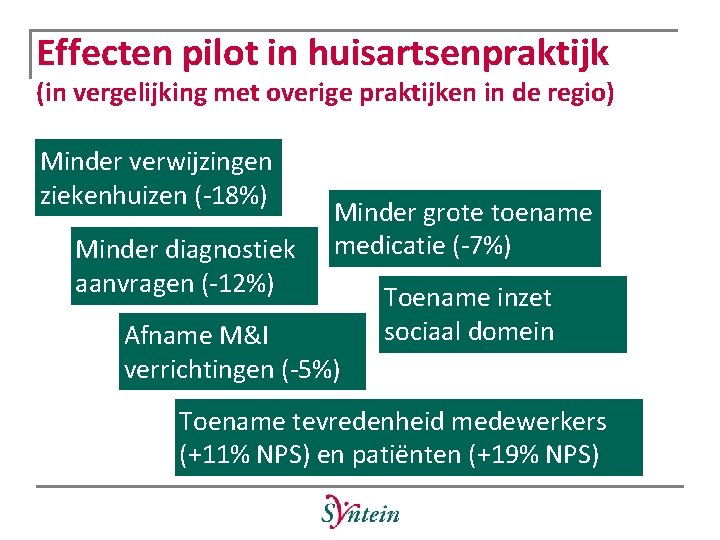 Effecten pilot in huisartsenpraktijk
(in vergelijking met overige praktijken in de regio)

Minder verwijzingen ziekenhuizen (-18%)

Minder grote toename medicatie (-7%)

Minder diagnostiek aanvragen (-12%)

Toename inzet sociaal domein

Afname M&I verrichtingen (-5%)

Toename tevredenheid medewerkers (+11% NPS) en patiënten (+19% NPS)

Syntein